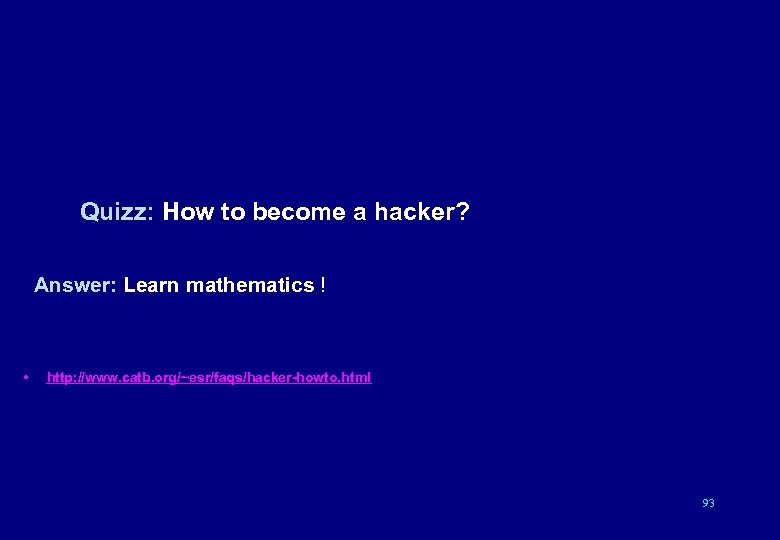 Quizz: How to become a hacker?

Answer: Learn mathematics !

• http://www.catb.org/~esr/faqs/hacker-howto.html

93